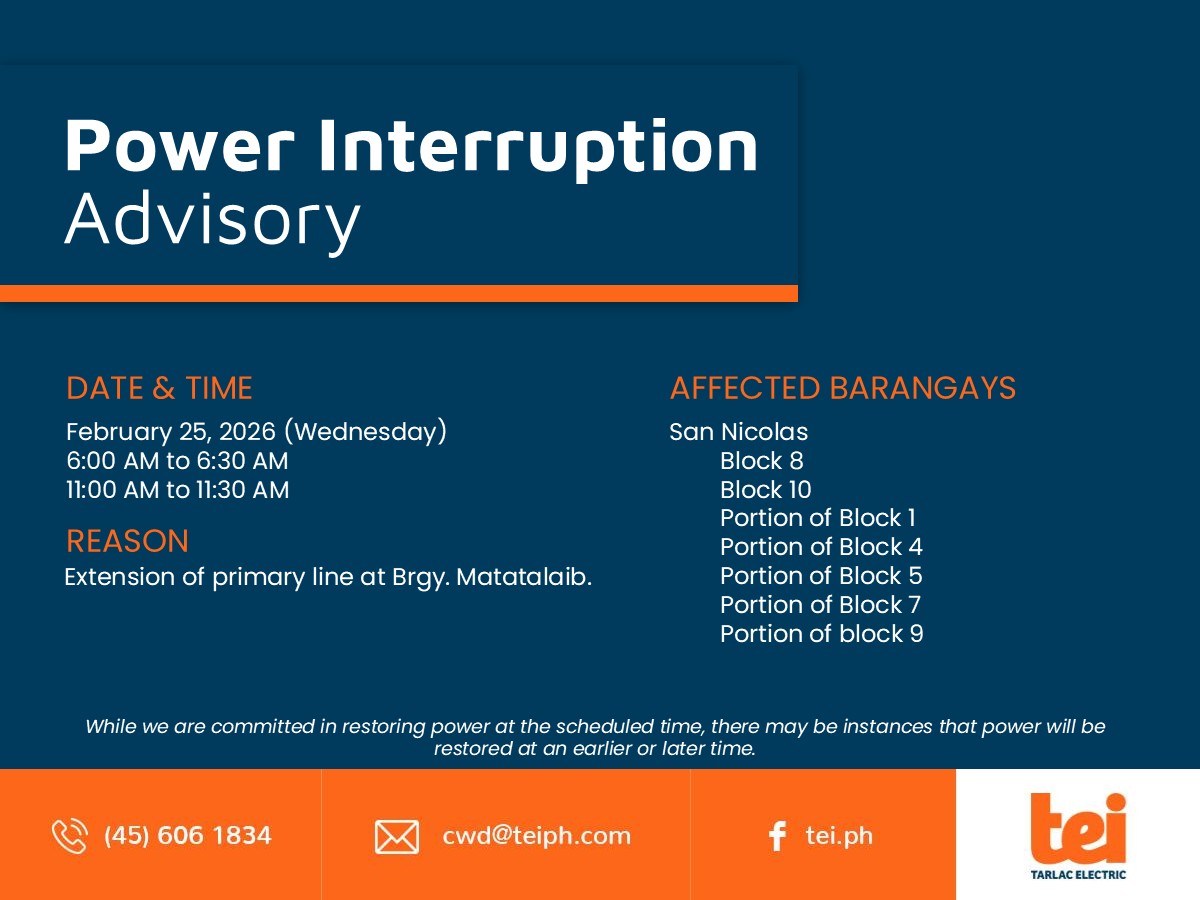 Power Interruption
Advisory

DATE & TIME
February 25, 2026 (Wednesday)
6:00 AM to 6:30 AM
11:00 AM to 11:30 AM

REASON
Extension of primary line at Brgy. Matatalaib.

AFFECTED BARANGAYS
San Nicolas
Block 8
Block 10
Portion of Block 1
Portion of Block 4
Portion of Block 5
Portion of Block 7
Portion of block 9

While we are committed in restoring power at the scheduled time, there may be instances that power will be restored at an earlier or later time.

(45) 606 1834

cwd@teiph.com

tei.ph

tei
TARLAC ELECTRIC